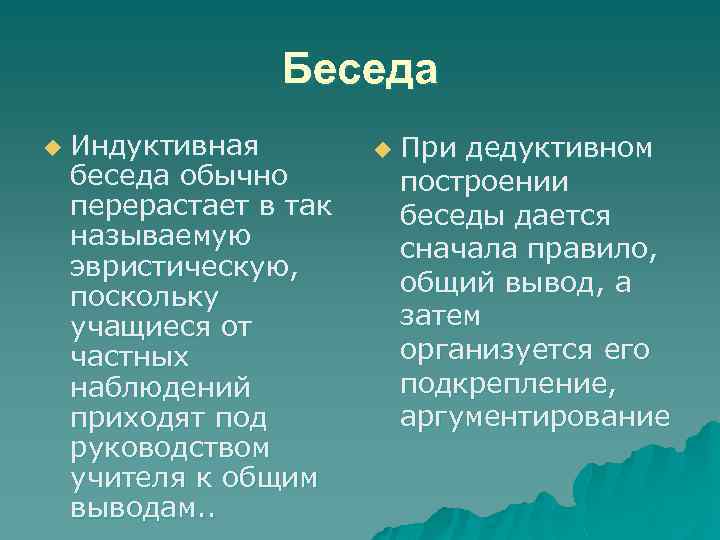 Беседа

Индуктивная беседа обычно перерастает в так называемую эвристическую, поскольку учащиеся от частных наблюдений приходят под руководством учителя к общим выводам..

При дедуктивном построении беседы дается сначала правило, общий вывод, а затем организуется его подкрепление, аргументирование